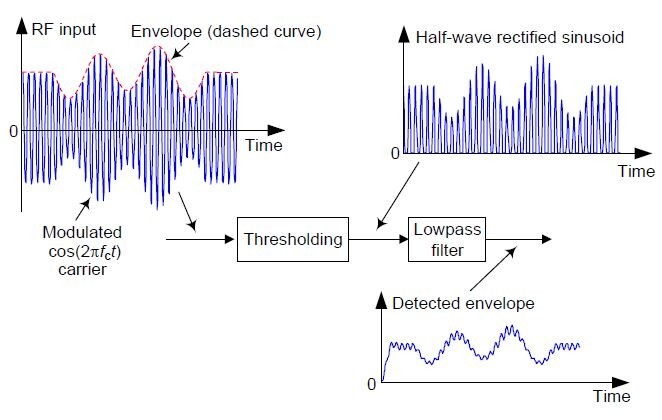 RF input

Envelope (dashed curve)

0

Time

Modulated $\cos(2\pi f_c t)$ carrier

Half-wave rectified sinusoid

0

Time

Thresholding

Lowpass filter

Detected envelope

0

Time